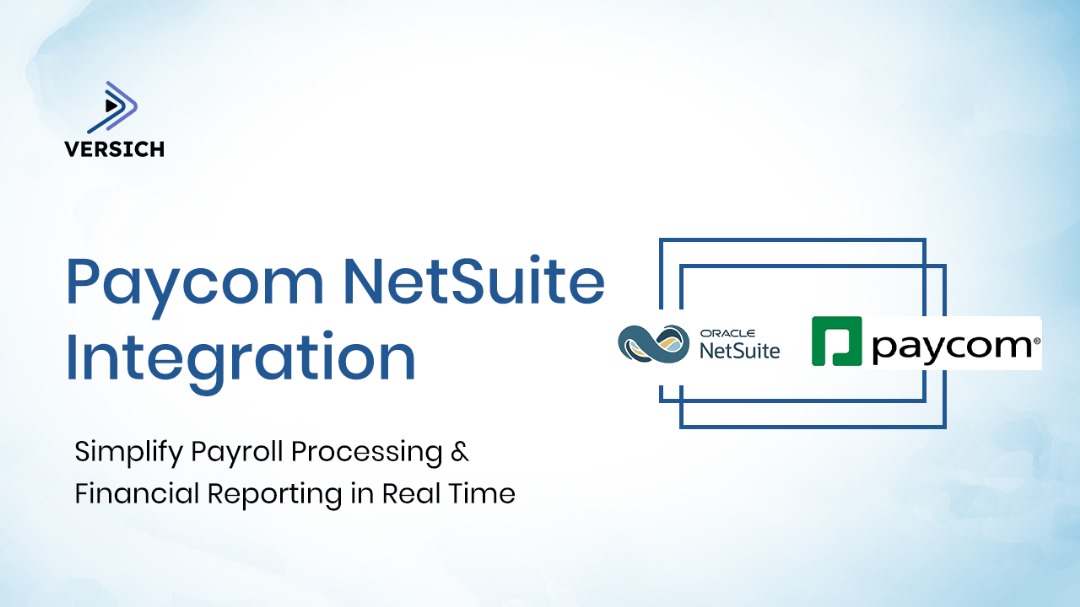 VERSICH

Paycom NetSuite Integration

Simplify Payroll Processing & Financial Reporting in Real Time

ORACLE NetSuite

paycom®